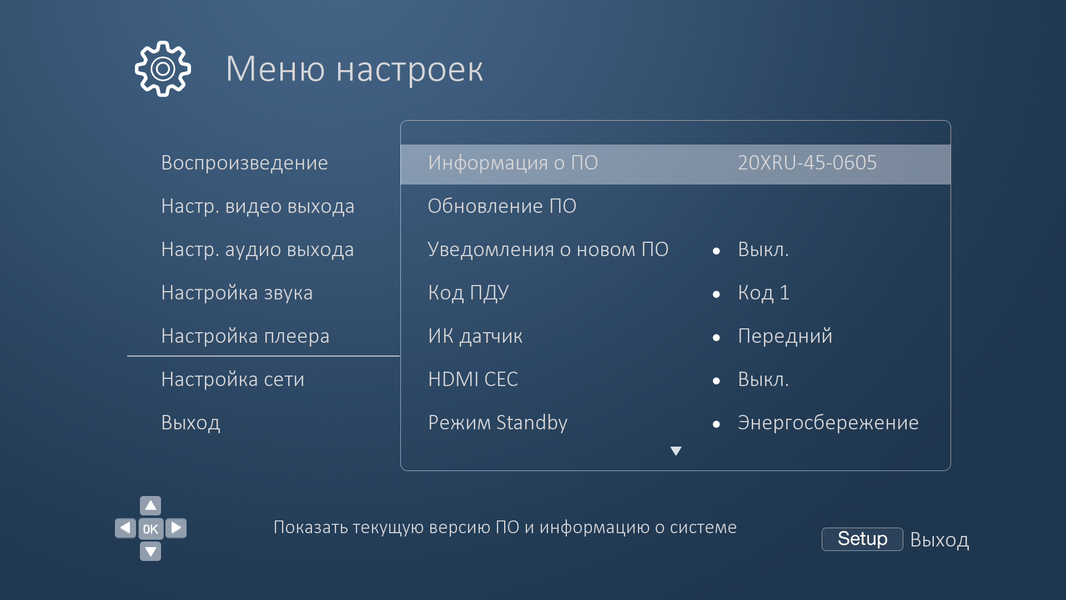 Меню настроек

Воспроизведение
Настр. видео выхода
Настр. аудио выхода
Настройка звука
Настройка плеера
Настройка сети
Выход

Информация о ПО 20XRU-45-0605
Обновление ПО
Уведомления о новом ПО • Выкл.
Код ПДУ • Код 1
ИК датчик • Передний
HDMI CEC • Выкл.
Режим Standby • Энергосбережение

OK

Показать текущую версию ПО и информацию о системе

Setup Выход